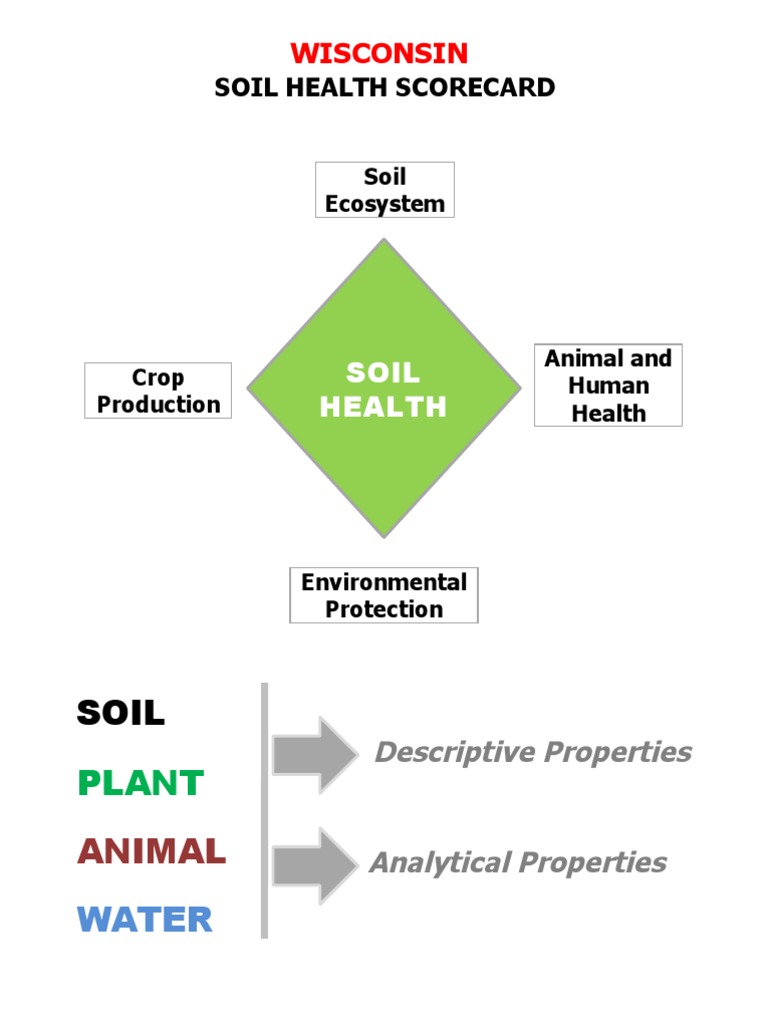 WISCONSIN
SOIL HEALTH SCORECARD

Soil Ecosystem

Crop Production

SOIL HEALTH

Animal and Human Health

Environmental Protection

SOIL

PLANT

ANIMAL

WATER

Descriptive Properties

Analytical Properties